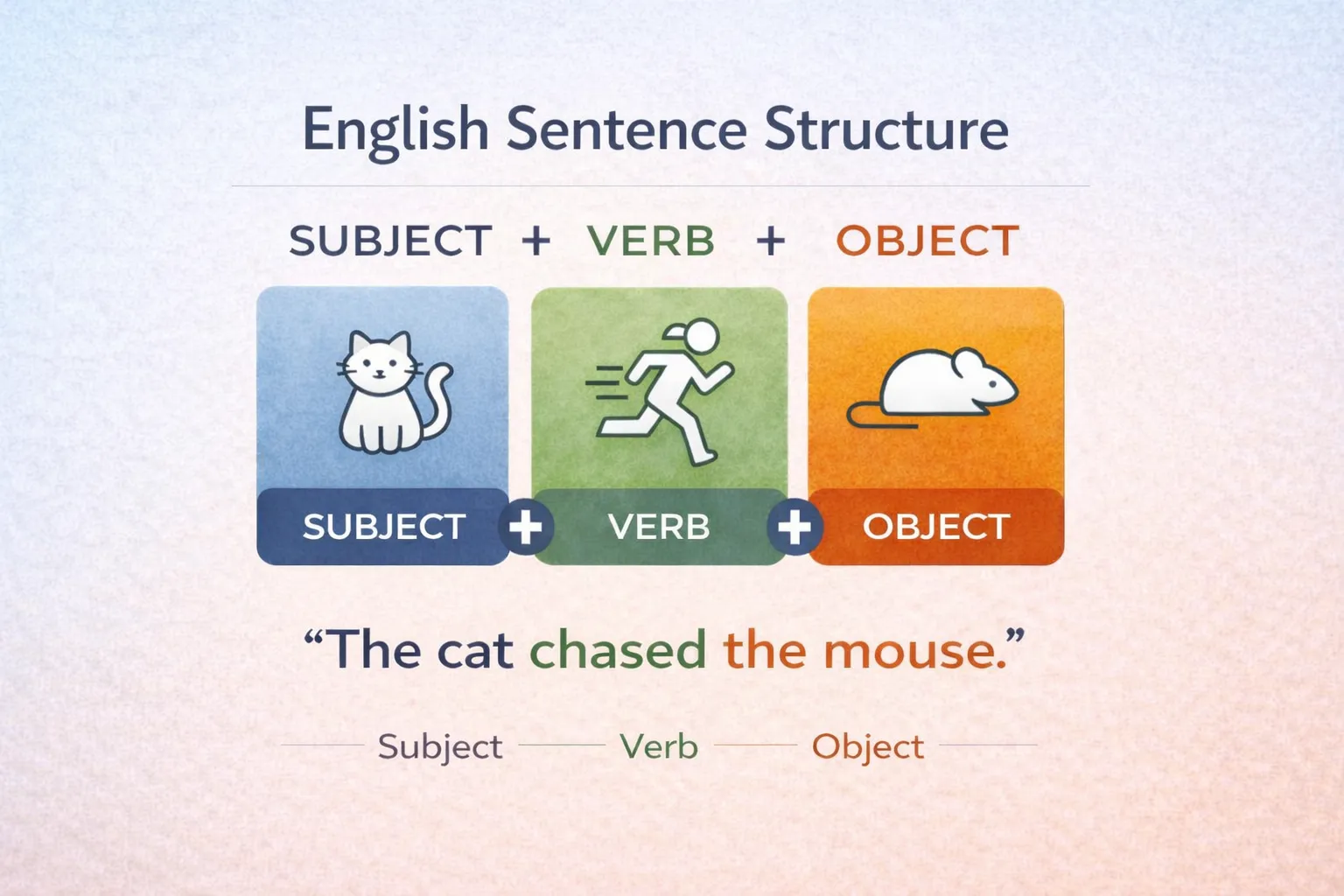 English Sentence Structure

SUBJECT + VERB + OBJECT

SUBJECT + VERB + OBJECT

“The cat chased the mouse.”

Subject Verb Object